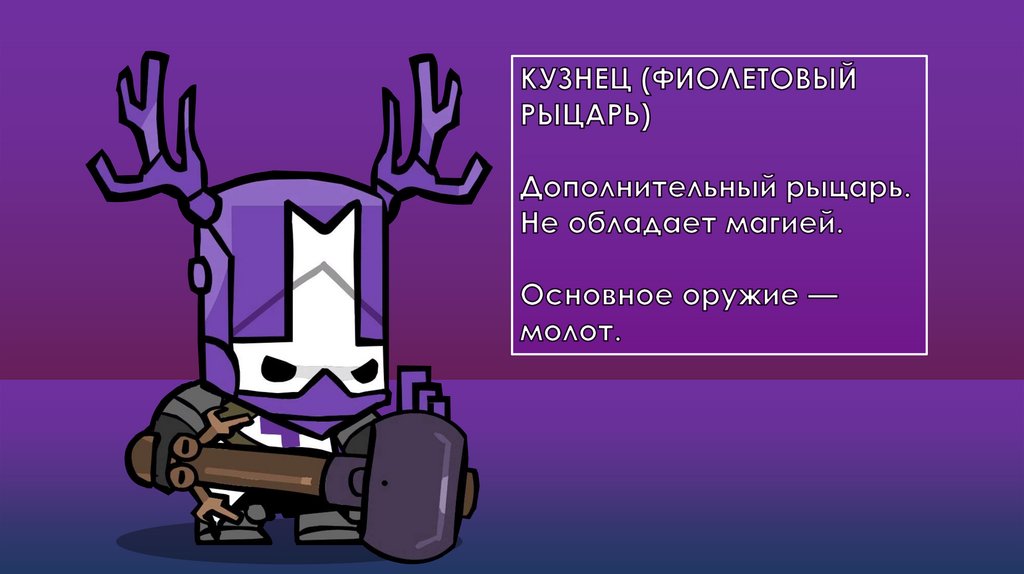 КУЗНЕЦ (ФИОЛЕТОВЫЙ РЫЦАРЬ)

Дополнительный рыцарь. Не обладает магией.

Основное оружие — молот.